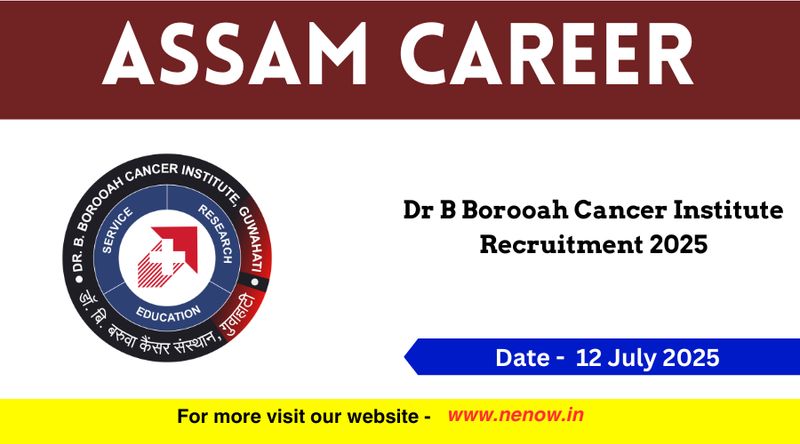 ASSAM CAREER

DR. B. BOROOAH CANCER INSTITUTE, GUWAHATI
SERVICE
RESEARCH
EDUCATION
डॉ. बि. बरुवा कैंसर संस्थान, गुवाहाटी

Dr B Borooah Cancer Institute Recruitment 2025

Date - 12 July 2025

For more visit our website - www.nenow.in